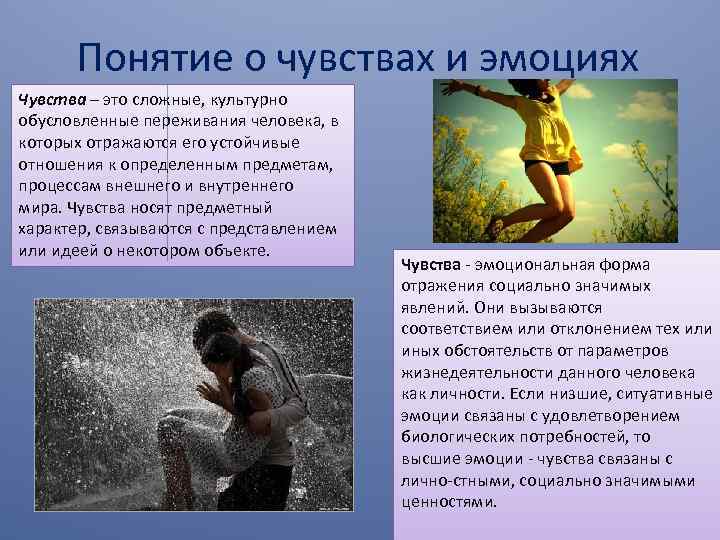 Понятие о чувствах и эмоциях

Чувства – это сложные, культурно обусловленные переживания человека, в которых отражаются его устойчивые отношения к определенным предметам, процессам внешнего и внутреннего мира. Чувства носят предметный характер, связываются с представлением или идеей о некотором объекте.

Чувства - эмоциональная форма отражения социально значимых явлений. Они вызываются соответствием или отклонением тех или иных обстоятельств от параметров жизнедеятельности данного человека как личности. Если низшие, ситуативные эмоции связаны с удовлетворением биологических потребностей, то высшие эмоции - чувства связаны с лично-стными, социально значимыми ценностями.